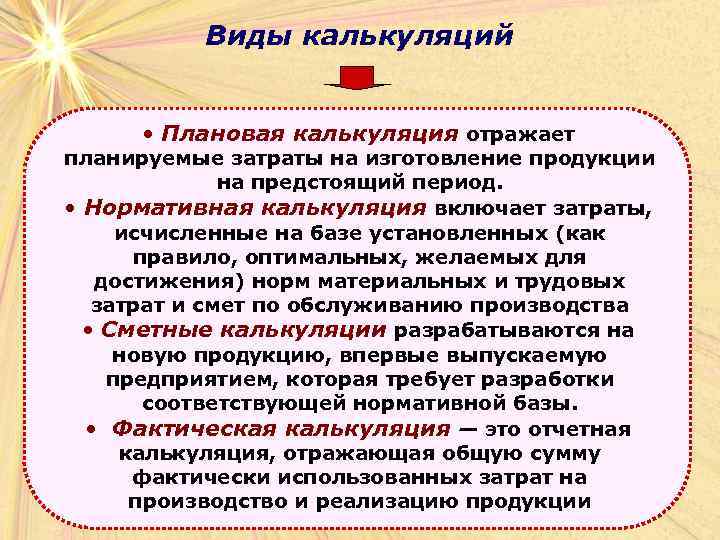 Виды калькуляций

• Плановая калькуляция отражает планируемые затраты на изготовление продукции на предстоящий период.
• Нормативная калькуляция включает затраты, исчисленные на базе установленных (как правило, оптимальных, желаемых для достижения) норм материальных и трудовых затрат и смет по обслуживанию производства
• Сметные калькуляции разрабатываются на новую продукцию, впервые выпускаемую предприятием, которая требует разработки соответствующей нормативной базы.
• Фактическая калькуляция — это отчетная калькуляция, отражающая общую сумму фактически использованных затрат на производство и реализацию продукции